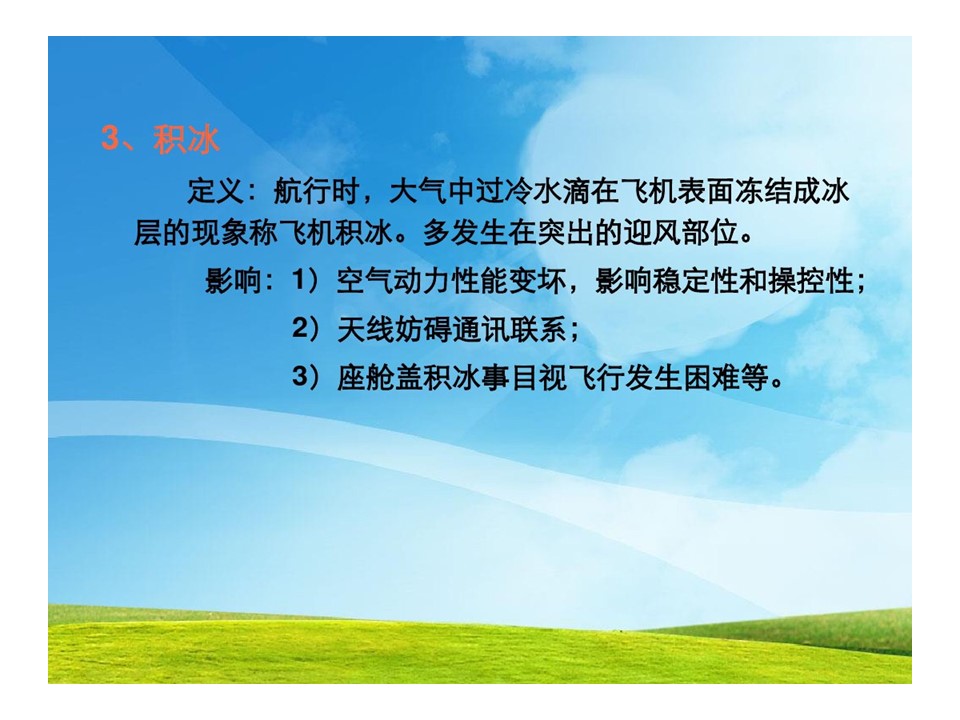 3、积冰

定义：航行时，大气中过冷水滴在飞机表面冻结成冰层的现象称飞机积冰。多发生在突出的迎风部位。

影响：1）空气动力性能变坏，影响稳定性和操控性；

2）天线妨碍通讯联系；

3）座舱盖积冰事目视飞行发生困难等。